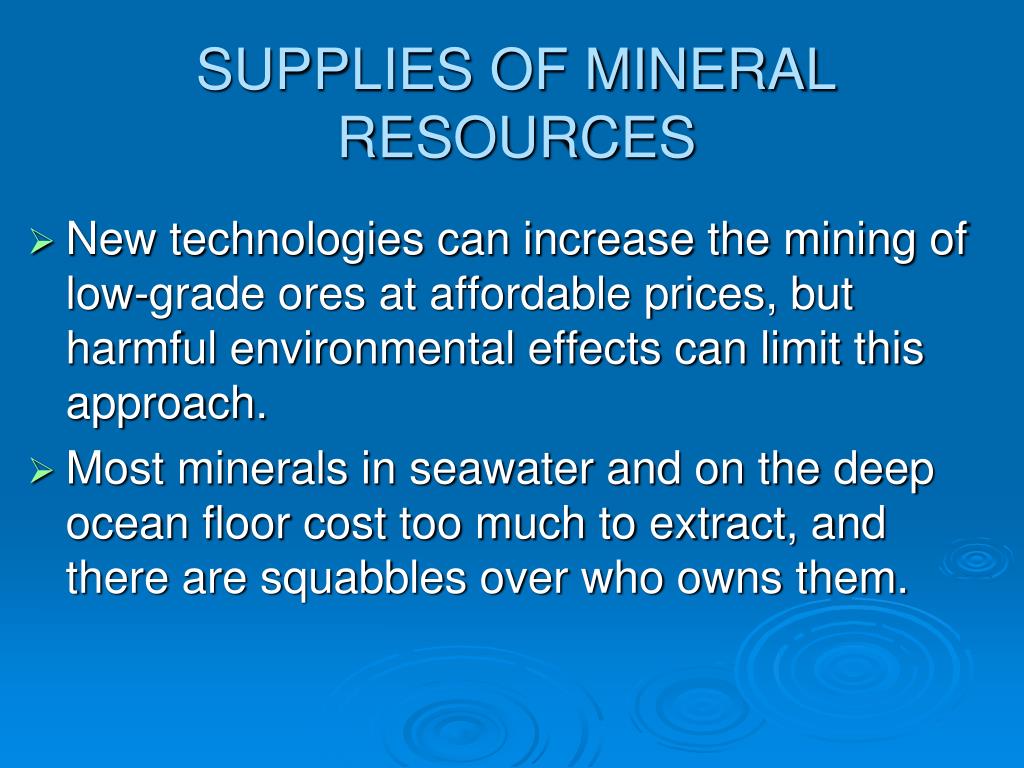 SUPPLIES OF MINERAL RESOURCES

➢ New technologies can increase the mining of low-grade ores at affordable prices, but harmful environmental effects can limit this approach.

➢ Most minerals in seawater and on the deep ocean floor cost too much to extract, and there are squabbles over who owns them.